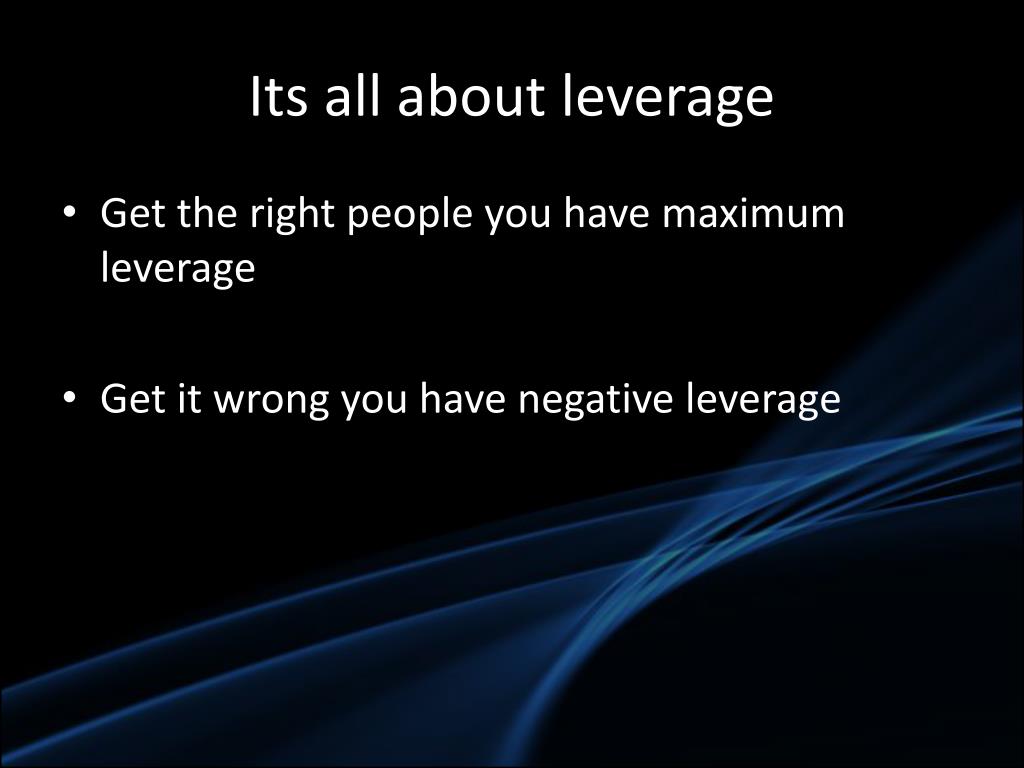 Its all about leverage

• Get the right people you have maximum leverage

• Get it wrong you have negative leverage